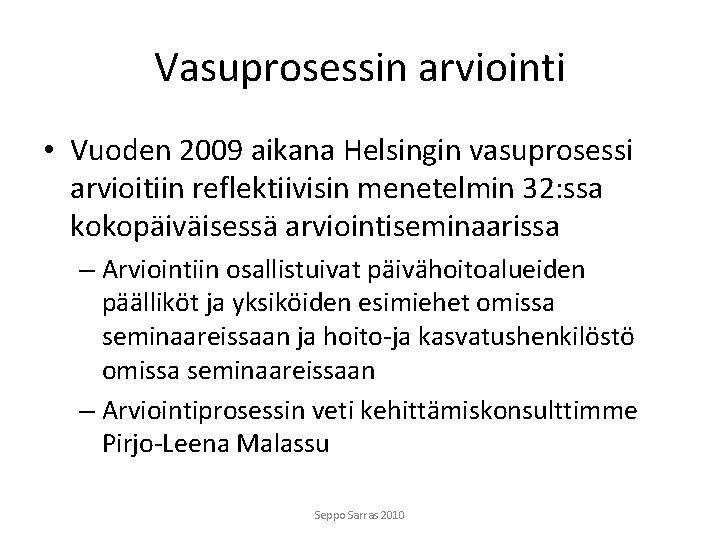 Vasuprosessin arviointi

• Vuoden 2009 aikana Helsingin vasuprosessi arvioitiin reflektiivisin menetelmin 32:ssa kokopäiväisessä arviointiseminaarissa

– Arviointiin osallistuivat päivähoitoalueiden päälliköt ja yksiköiden esimiehet omissa seminaareissaan ja hoito-ja kasvatushenkilöstö omissa seminaareissaan

– Arviointiprosessin veti kehittämiskonsulttimme Pirjo-Leena Malassu

Seppo Sarras 2010